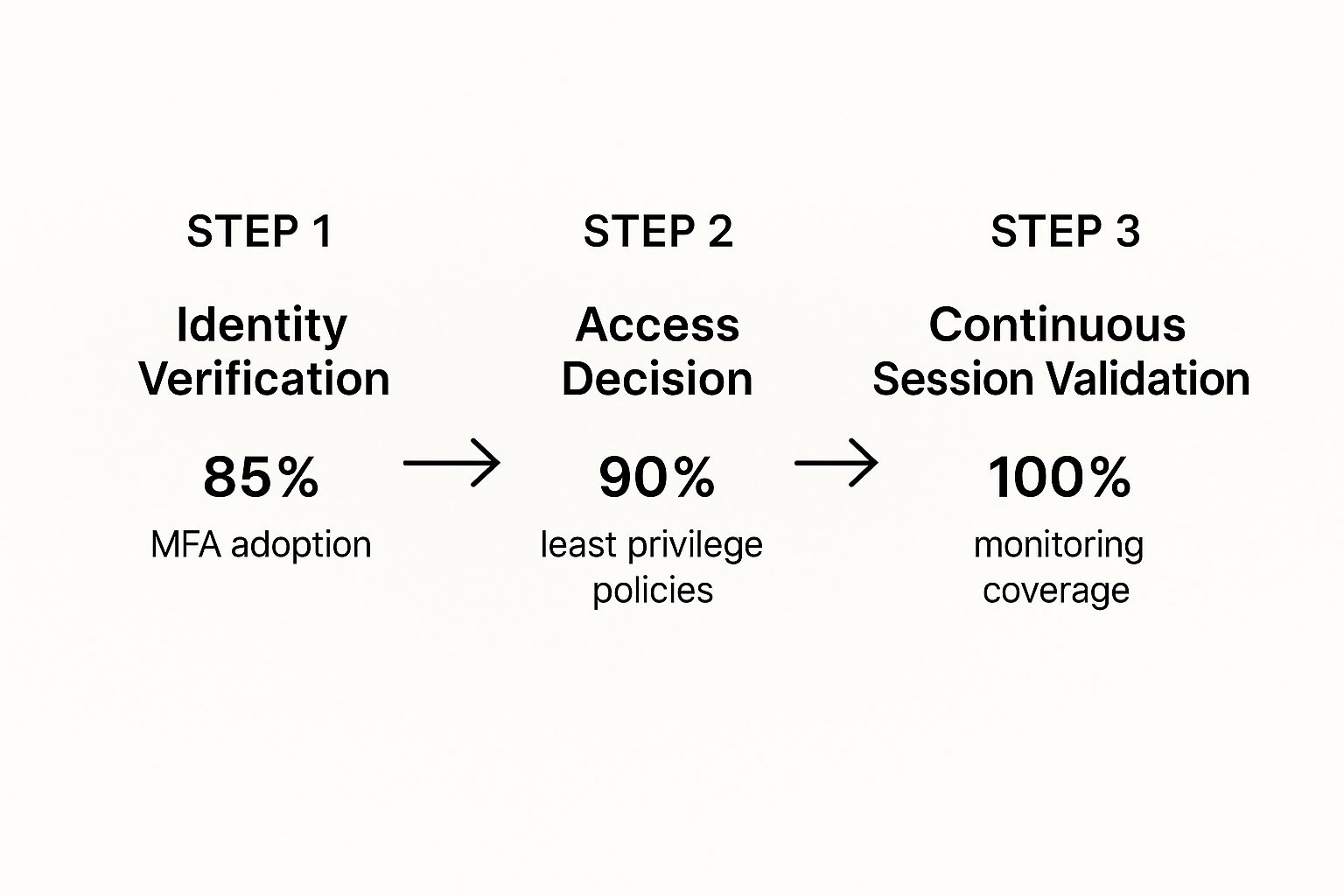 STEP 1

Identity Verification

85%

MFA adoption

STEP 2

Access Decision

90%

least privilege policies

STEP 3

Continuous Session Validation

100%

monitoring coverage